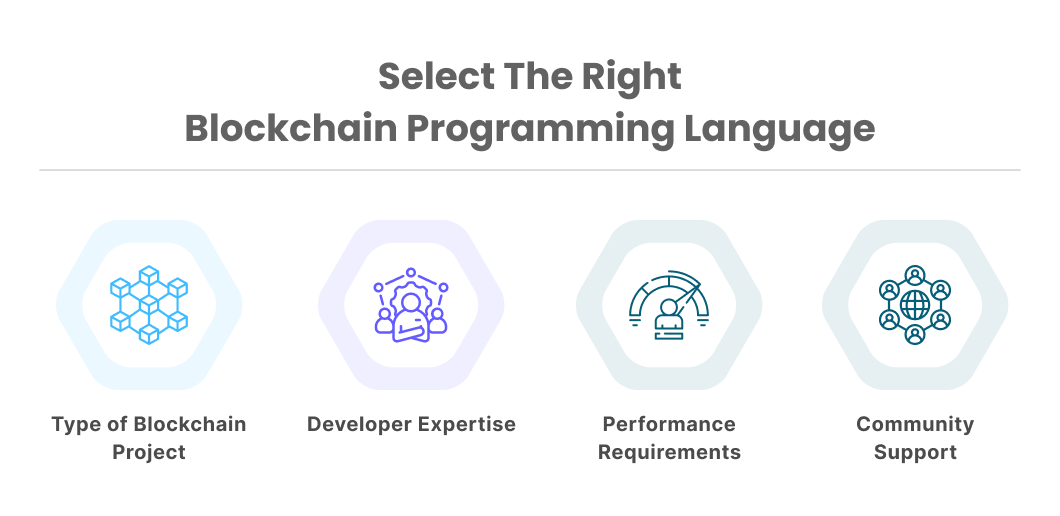 Select The Right
Blockchain Programming Language

Type of Blockchain Project

Developer Expertise

Performance Requirements

Community Support